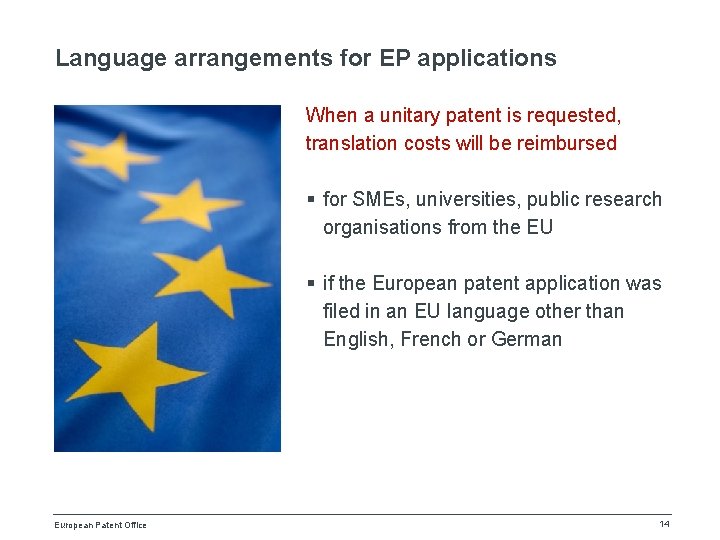 Language arrangements for EP applications

When a unitary patent is requested, translation costs will be reimbursed

▪ for SMEs, universities, public research organisations from the EU

▪ if the European patent application was filed in an EU language other than English, French or German

European Patent Office

14